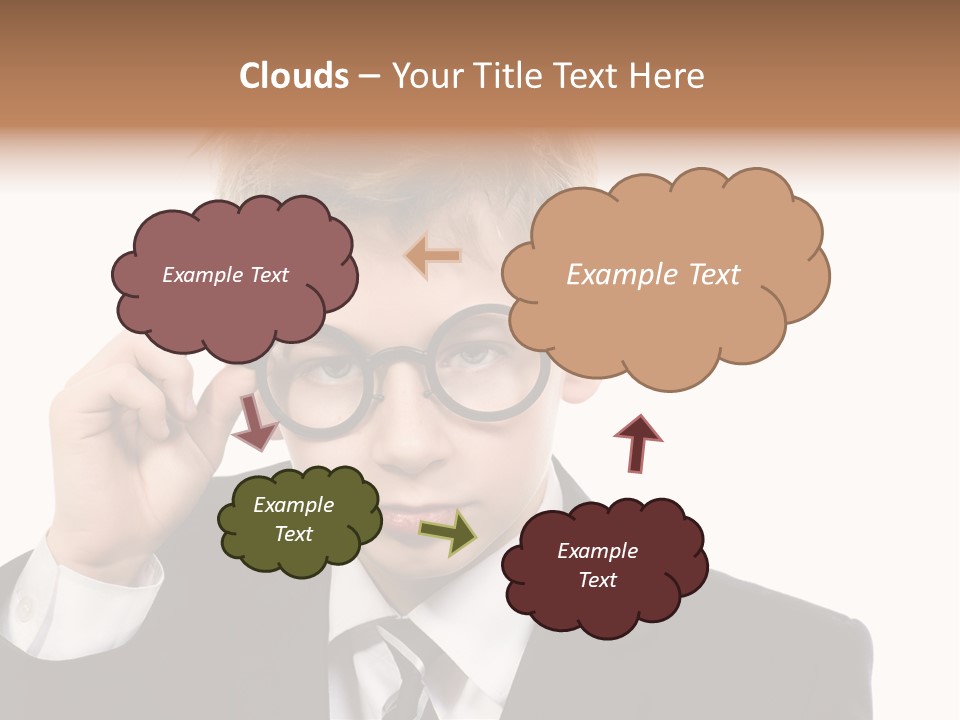 Clouds – Your Title Text Here

Example Text

Example Text

Example Text

Example Text